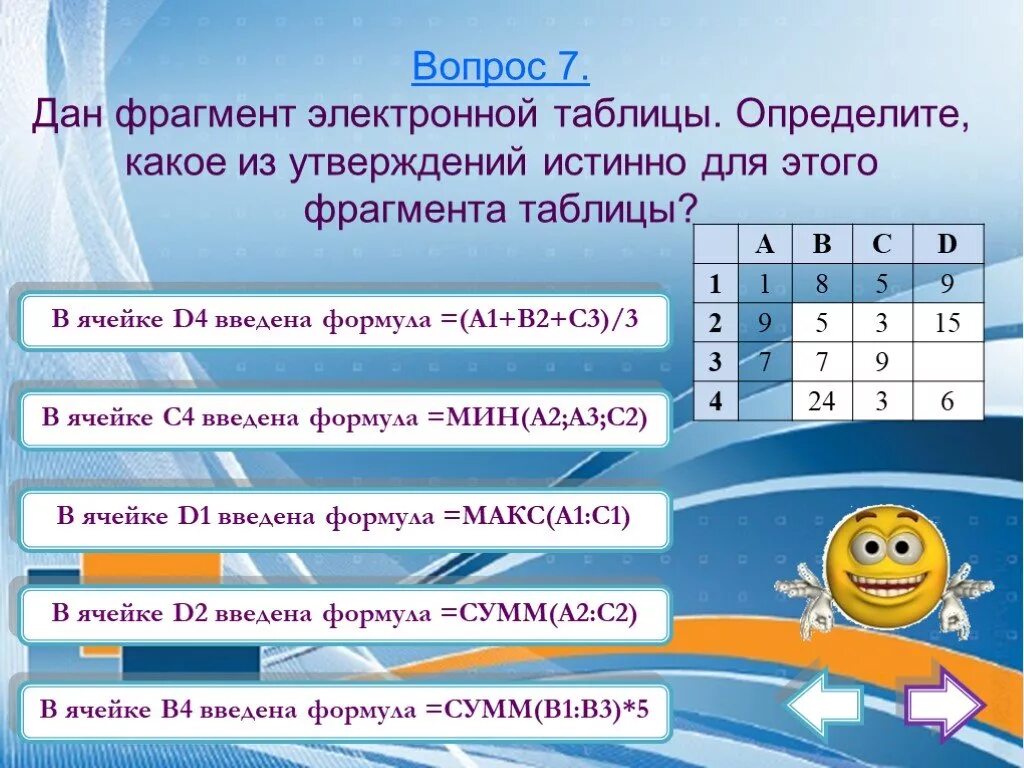 Вопрос 7.

Дан фрагмент электронной таблицы. Определите, какое из утверждений истинно для этого фрагмента таблицы?

|   | A | B | C | D |
|---|---|---|---|---|
| 1 | 1 | 8 | 5 | 9 |
| 2 | 9 | 5 | 3 | 15 |
| 3 | 7 | 7 | 9 |   |
| 4 |   | 24 | 3 | 6 |

В ячейке D4 введена формула =(A1+B2+C3)/3

В ячейке C4 введена формула =МИН(A2;A3;C2)

В ячейке D1 введена формула =МАКС(A1:C1)

В ячейке D2 введена формула =СУММ(A2:C2)

В ячейке B4 введена формула =СУММ(B1:B3)*5